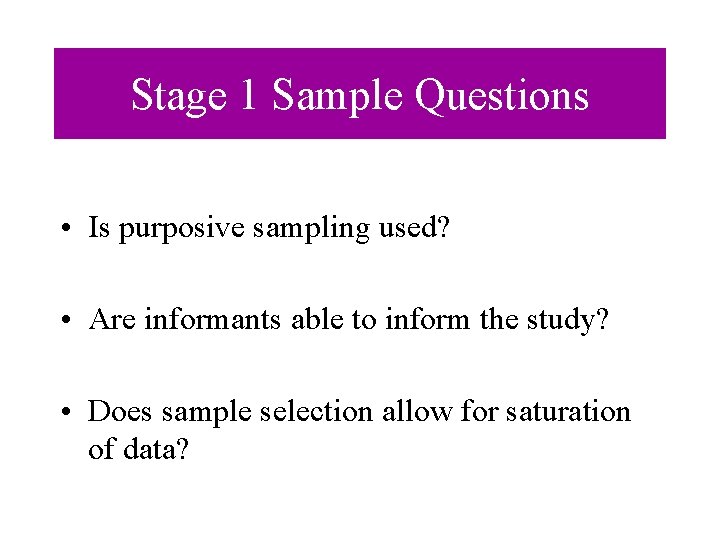 Stage 1 Sample Questions

• Is purposive sampling used?

• Are informants able to inform the study?

• Does sample selection allow for saturation of data?